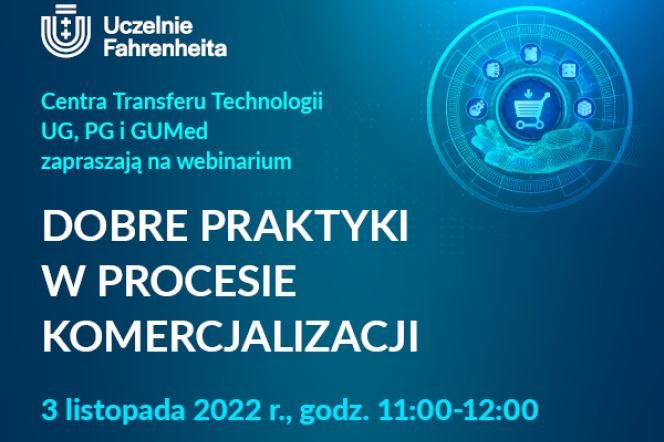 Uczelnie Fahrenheita

Centra Transferu Technologii UG, PG i GUMed zapraszają na webinarium

DOBRE PRAKTYKI W PROCESIE KOMERCJALIZACJI

3 listopada 2022 r., godz. 11:00-12:00